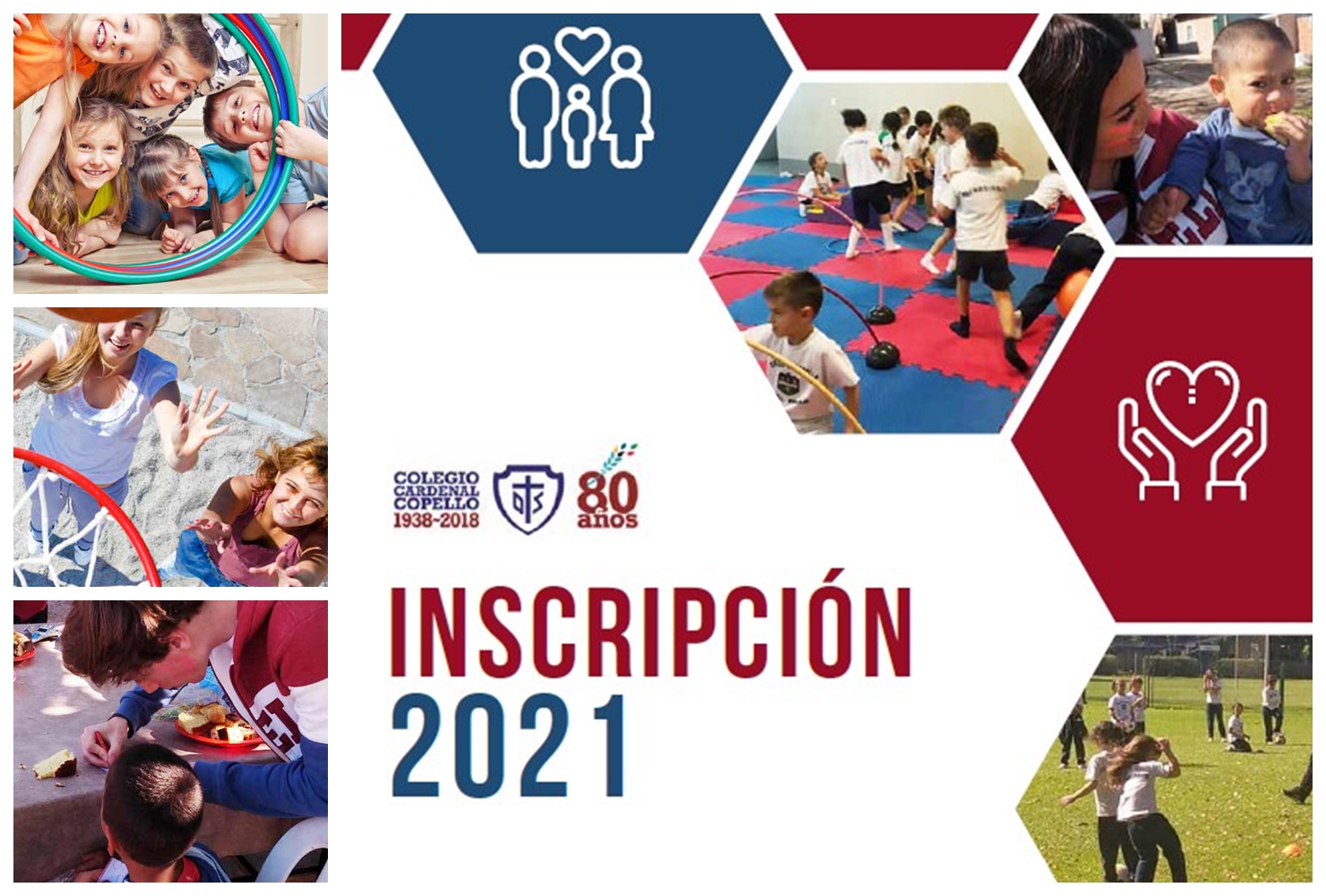 COLEGIO CARDENAL COPELLO 1938-2018

80 años

INSCRIPCIÓN 2021